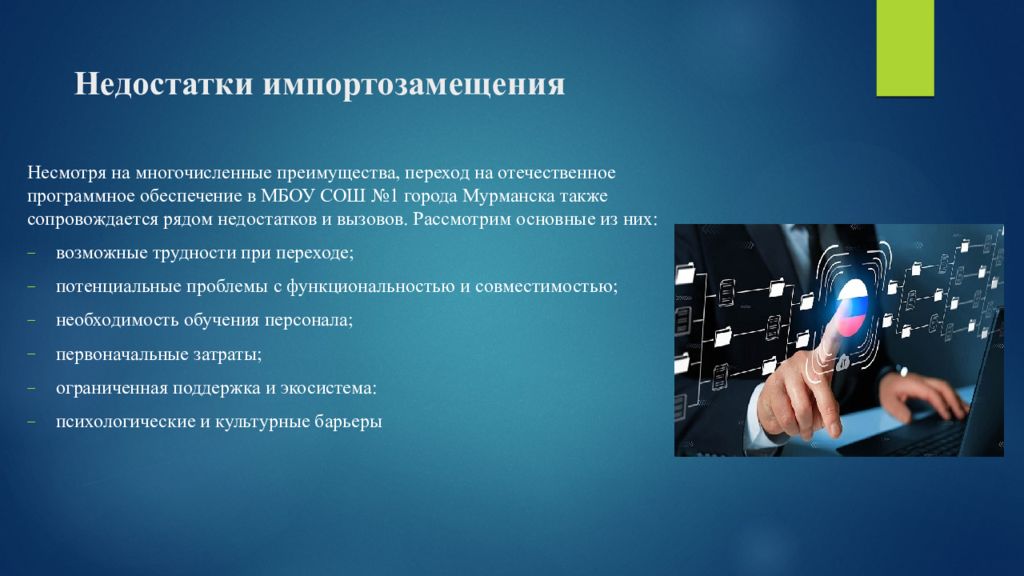 Недостатки импортозамещения

Несмотря на многочисленные преимущества, переход на отечественное программное обеспечение в МБОУ СОШ №1 города Мурманска также сопровождается рядом недостатков и вызовов. Рассмотрим основные из них:

– возможные трудности при переходе;

– потенциальные проблемы с функциональностью и совместимостью;

– необходимость обучения персонала;

– первоначальные затраты;

– ограниченная поддержка и экосистема:

– психологические и культурные барьеры